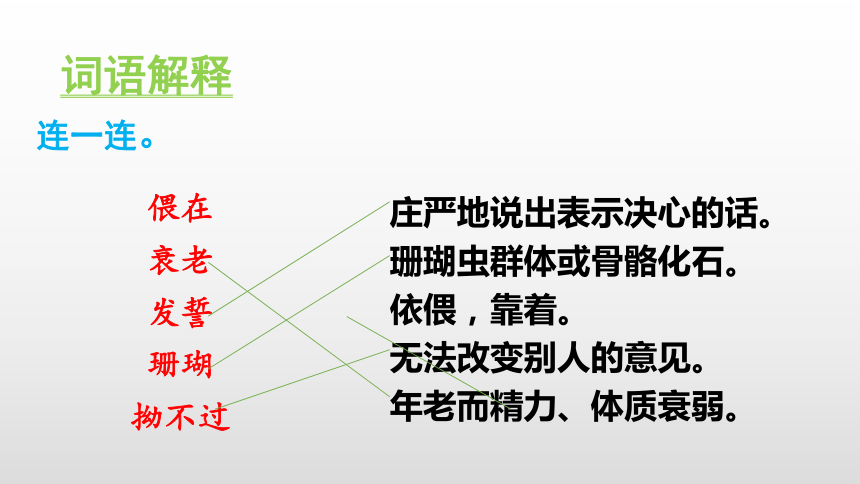 词语解释

连一连。

偎在
衰老
发誓
珊瑚
拗不过

庄严地说出表示决心的话。
珊瑚虫群体或骨骼化石。
依偎，靠着。
无法改变别人的意见。
年老而精力、体质衰弱。